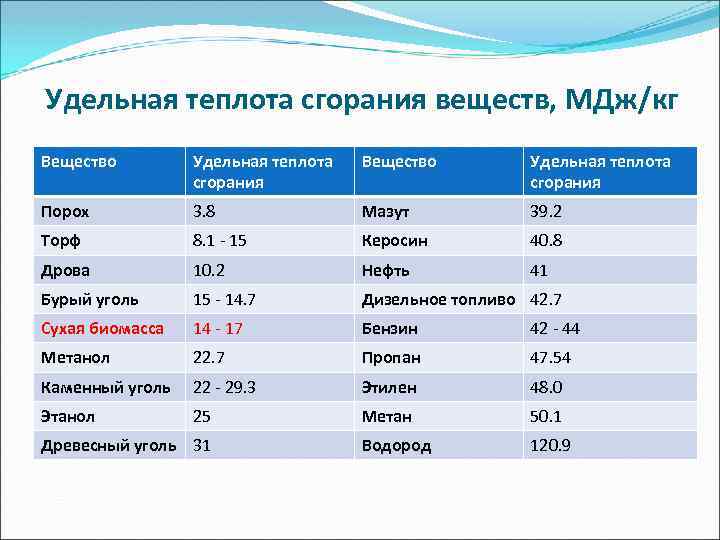 Удельная теплота сгорания веществ, МДж/кг

| Вещество | Удельная теплота сгорания | Вещество | Удельная теплота сгорания |
|---|---|---|---|
| Порох | 3.8 | Мазут | 39.2 |
| Торф | 8.1 - 15 | Керосин | 40.8 |
| Дрова | 10.2 | Нефть | 41 |
| Бурый уголь | 15 - 14.7 | Дизельное топливо | 42.7 |
| Сухая биомасса | 14 - 17 | Бензин | 42 - 44 |
| Метанол | 22.7 | Пропан | 47.54 |
| Каменный уголь | 22 - 29.3 | Этилен | 48.0 |
| Этанол | 25 | Метан | 50.1 |
| Древесный уголь | 31 | Водород | 120.9 |